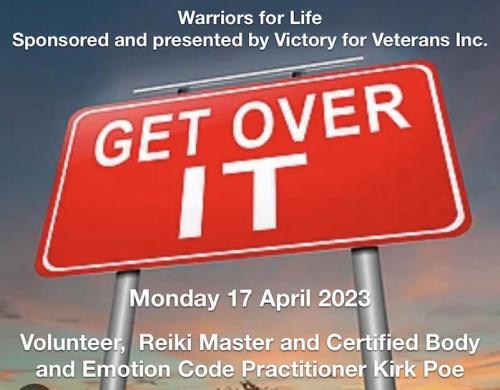 Warriors for Life
Sponsored and presented by Victory for Veterans Inc.

GET OVER
IT

Monday 17 April 2023

Volunteer, Reiki Master and Certified Body and Emotion Code Practitioner Kirk Poe